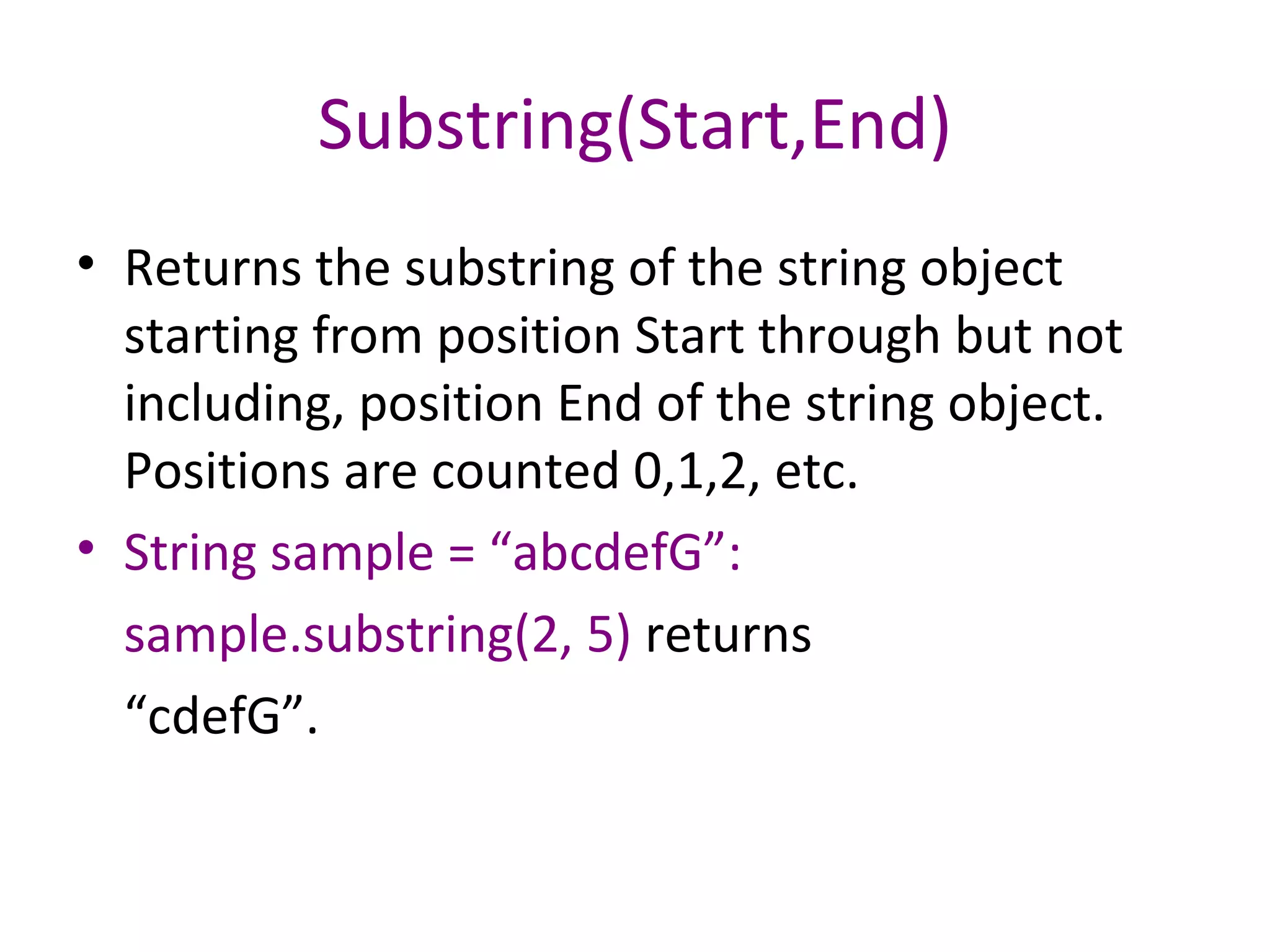 Substring(Start,End)

• Returns the substring of the string object starting from position Start through but not including, position End of the string object. Positions are counted 0,1,2, etc.

• String sample = “abcdefG”:

sample.substring(2, 5) returns

“cdefG”.